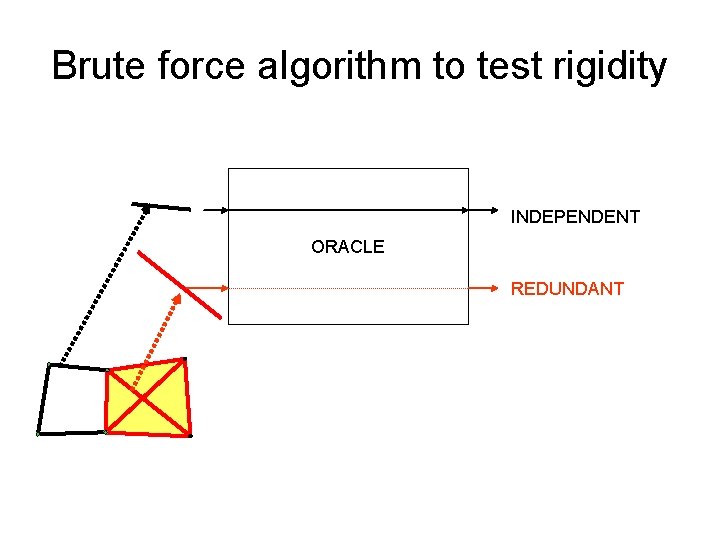 Brute force algorithm to test rigidity

ORACLE

INDEPENDENT

REDUNDANT